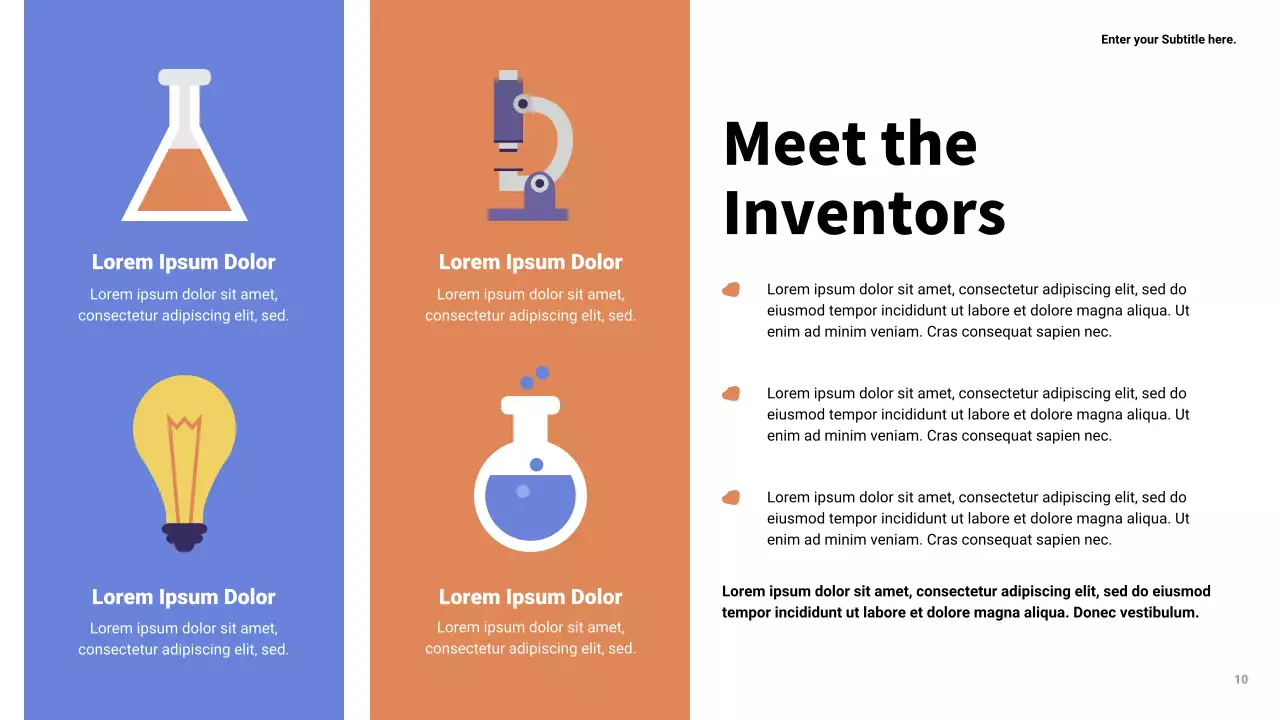 Lorem Ipsum Dolor

Lorem ipsum dolor sit amet, consectetur adipiscing elit, sed.

Lorem Ipsum Dolor

Lorem ipsum dolor sit amet, consectetur adipiscing elit, sed.

Lorem Ipsum Dolor

Lorem ipsum dolor sit amet, consectetur adipiscing elit, sed.

Lorem Ipsum Dolor

Lorem ipsum dolor sit amet, consectetur adipiscing elit, sed.

Enter your Subtitle here.

Meet the Inventors

Lorem ipsum dolor sit amet, consectetur adipiscing elit, sed do eiusmod tempor incididunt ut labore et dolore magna aliqua. Ut enim ad minim veniam. Cras consequat sapien nec.

Lorem ipsum dolor sit amet, consectetur adipiscing elit, sed do eiusmod tempor incididunt ut labore et dolore magna aliqua. Ut enim ad minim veniam. Cras consequat sapien nec.

Lorem ipsum dolor sit amet, consectetur adipiscing elit, sed do eiusmod tempor incididunt ut labore et dolore magna aliqua. Ut enim ad minim veniam. Cras consequat sapien nec.

Lorem ipsum dolor sit amet, consectetur adipiscing elit, sed do eiusmod tempor incididunt ut labore et dolore magna aliqua. Donec vestibulum.

10